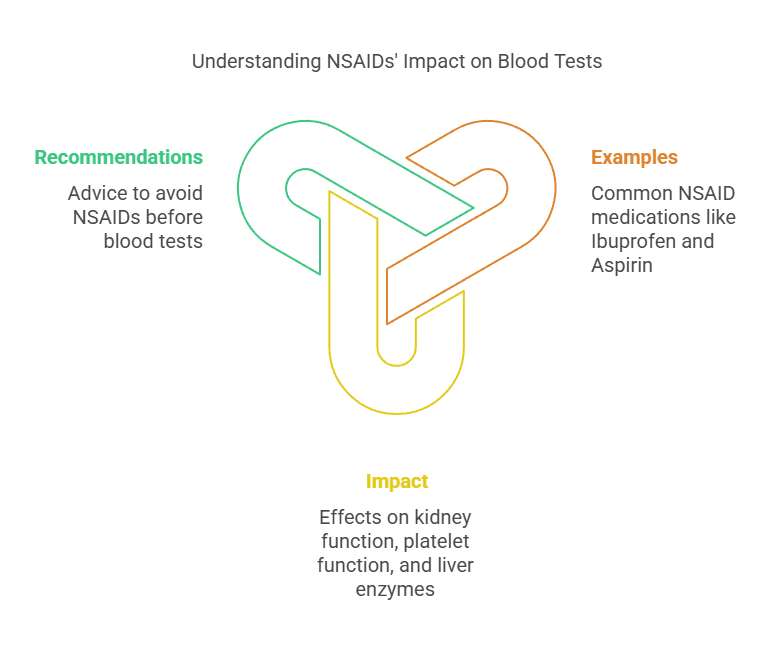 Understanding NSAIDs' Impact on Blood Tests

Recommendations

Advice to avoid NSAIDs before blood tests

Examples

Common NSAID medications like Ibuprofen and Aspirin

Impact

Effects on kidney function, platelet function, and liver enzymes